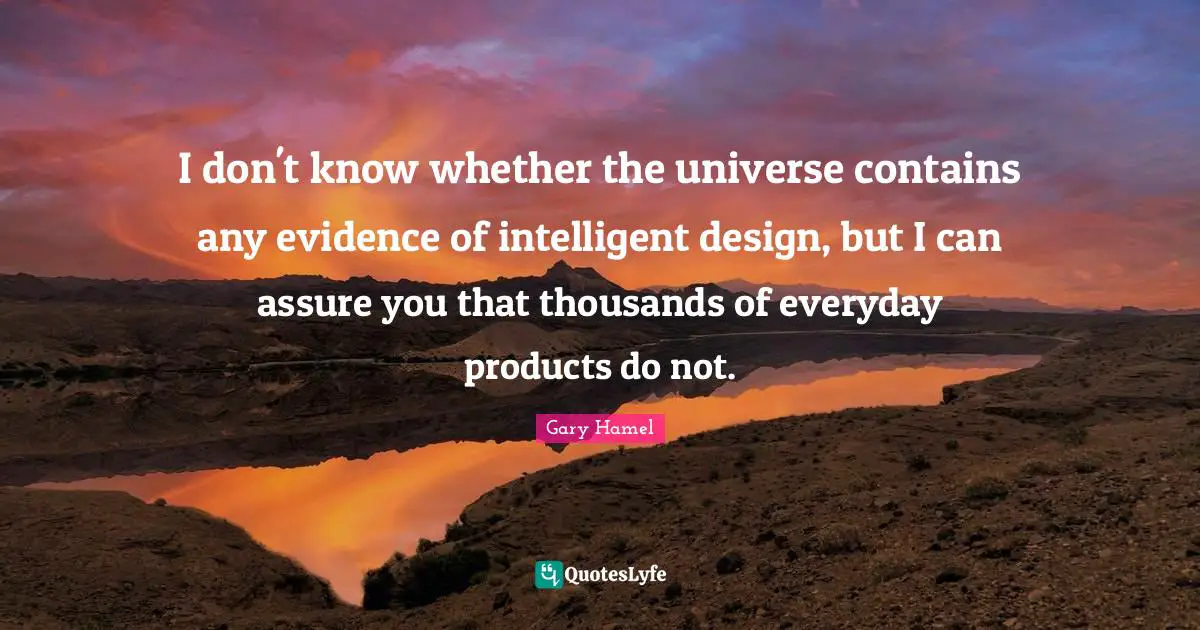 I don't know whether the universe contains any evidence of intelligent design, but I can assure you that thousands of everyday products do not.

Gary Hamel

QuotesLyfe